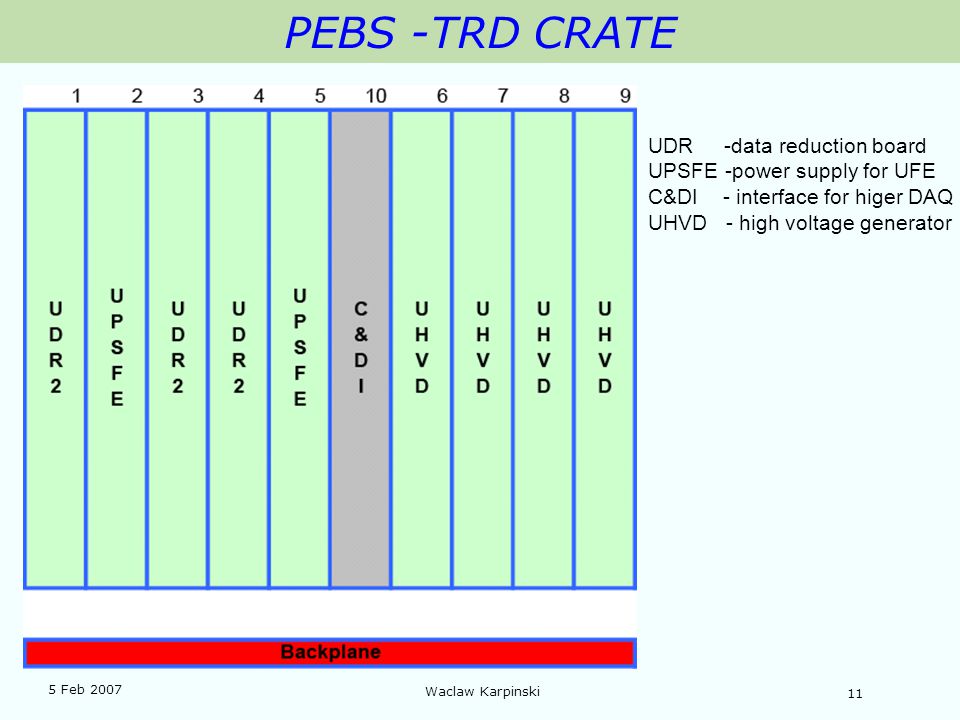 PEBS -TRD CRATE

| 1 | 2 | 3 | 4 | 5 | 10 | 6 | 7 | 8 | 9 |
|---|---|---|---|---|---|---|---|---|---|
| UDR2 | UPSFE | UDR2 | UDR2 | UPSFE | C&DI | UHVD | UHVD | UHVD | UHVD |

Backplane

UDR -data reduction board
UPSFE -power supply for UFE
C&DI - interface for higer DAQ
UHVD - high voltage generator

5 Feb 2007

Waclaw Karpinski

11